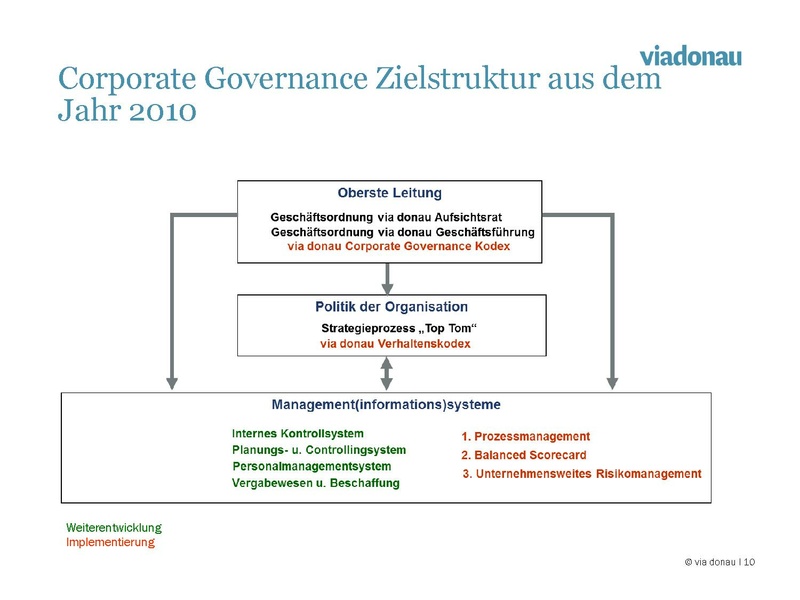 viadonau

Corporate Governance Zielstruktur aus dem Jahr 2010

Oberste Leitung

Geschäftsordnung via donau Aufsichtsrat
Geschäftsordnung via donau Geschäftsführung
via donau Corporate Governance Kodex

Politik der Organisation

Strategieprozess „Top Tom“
via donau Verhaltenskodex

Management(informations)systeme

Internes Kontrollsystem
Planungs- u. Controllingsystem
Personalmanagementsystem
Vergabewesen u. Beschaffung

1. Prozessmanagement
2. Balanced Scorecard
3. Unternehmensweites Risikomanagement

Weiterentwicklung
Implementierung

© via donau I 10